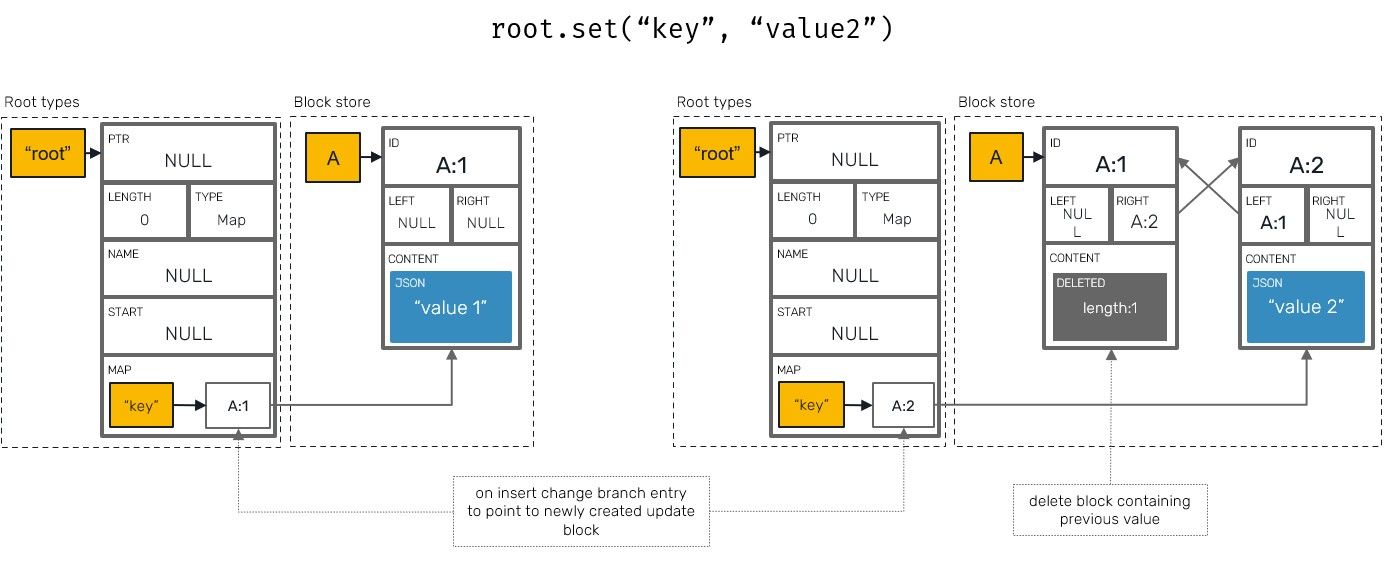 root.set("key", "value2")

Root types

"root"

PTR
NULL

LENGTH
0

TYPE
Map

NAME
NULL

START
NULL

MAP

"key"

A:1

Block store

A

ID
A:1

LEFT
NULL

RIGHT
NULL

CONTENT

JSON
"value 1"

Root types

"root"

PTR
NULL

LENGTH
0

TYPE
Map

NAME
NULL

START
NULL

MAP

"key"

A:2

Block store

A

ID
A:1

LEFT
NUL L

RIGHT
A:2

CONTENT

DELETED
length:1

ID
A:2

LEFT
A:1

RIGHT
NUL L

CONTENT

JSON
"value 2"

on insert change branch entry to point to newly created update block

delete block containing previous value